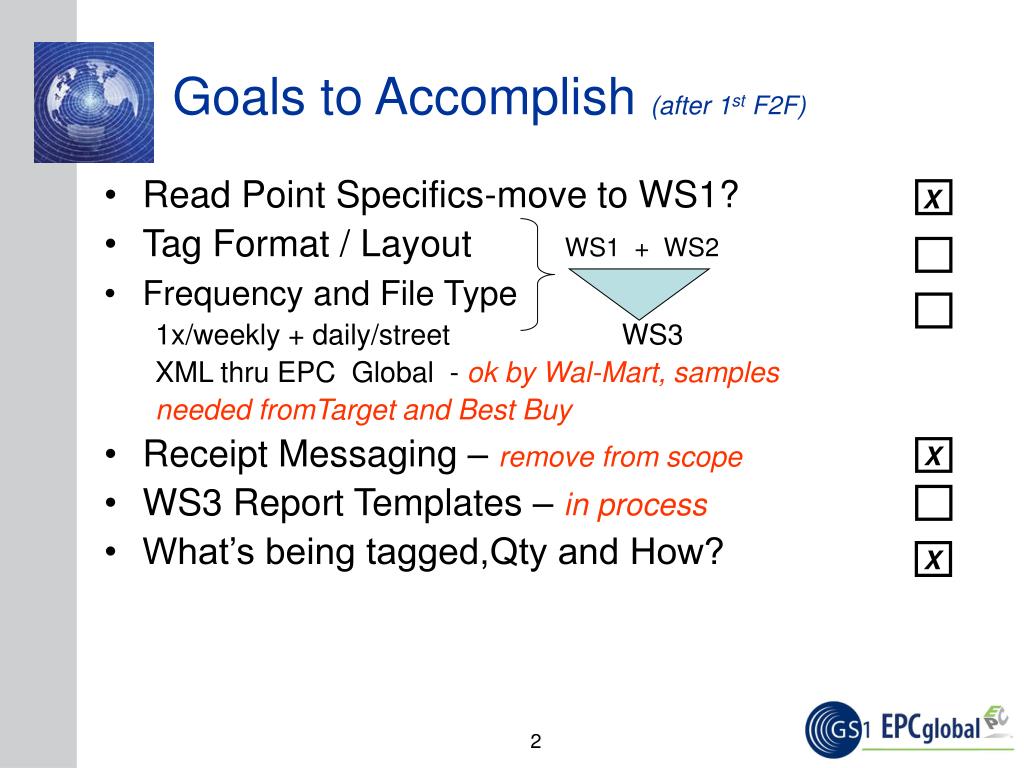 Goals to Accomplish (after 1$^{st}$ F2F)

• Read Point Specifics-move to WS1? X
• Tag Format / Layout WS1 + WS2
• Frequency and File Type
1x/weekly + daily/street WS3
XML thru EPC Global - ok by Wal-Mart, samples needed fromTarget and Best Buy
• Receipt Messaging – remove from scope X
• WS3 Report Templates – in process
• What's being tagged,Qty and How? X

2

GS1 EPCglobal